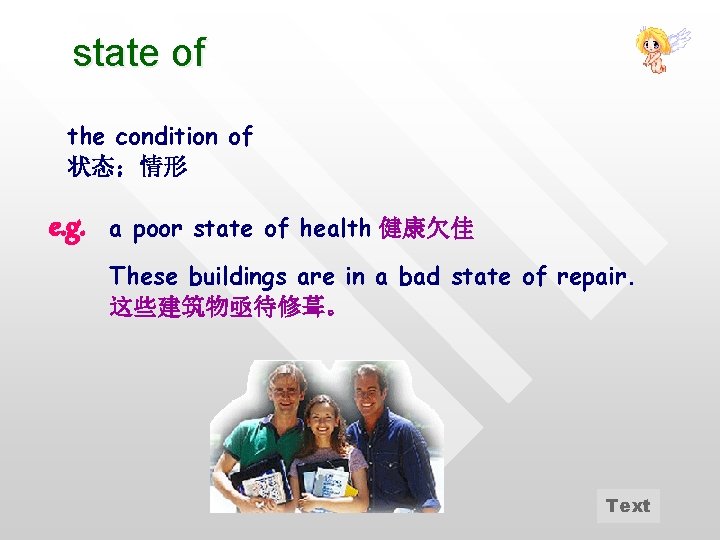 state of

the condition of
状态；情形

e.g. a poor state of health 健康欠佳

These buildings are in a bad state of repair.
这些建筑物亟待修葺。

Text